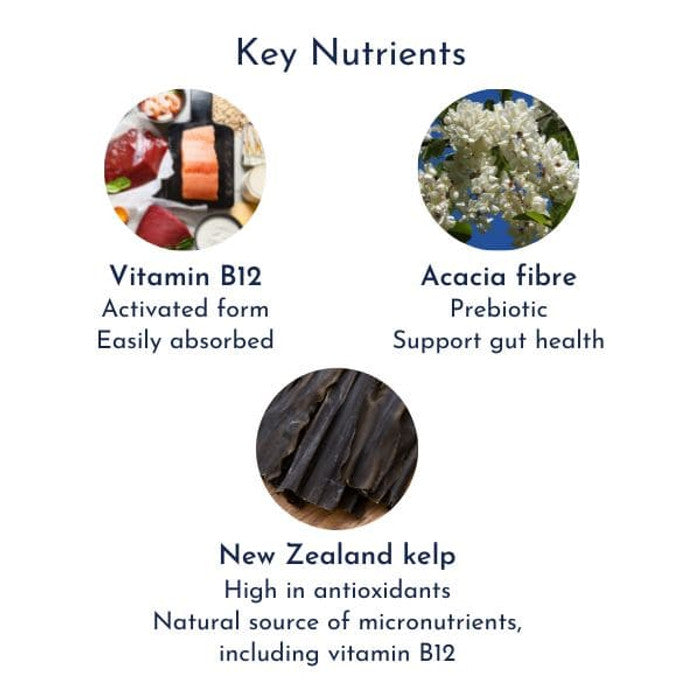 Key Nutrients

Vitamin B12
Activated form
Easily absorbed

Acacia fibre
Prebiotic
Support gut health

New Zealand kelp
High in antioxidants
Natural source of micronutrients, including vitamin B12